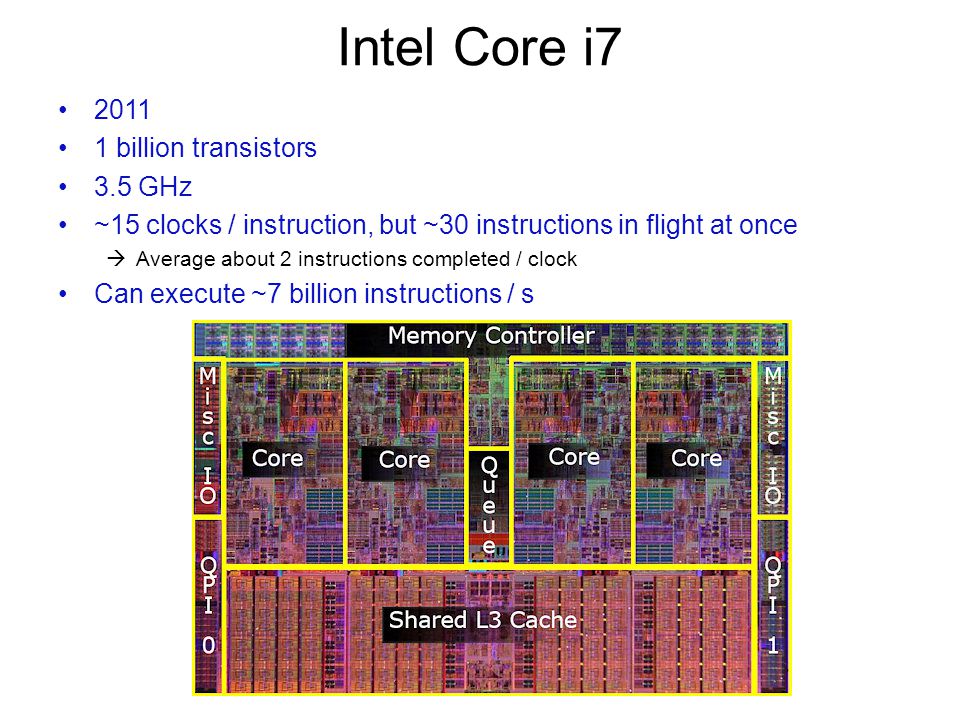 Intel Core i7

• 2011
• 1 billion transistors
• 3.5 GHz
• ~15 clocks / instruction, but ~30 instructions in flight at once
→ Average about 2 instructions completed / clock
• Can execute ~7 billion instructions / s

Memory Controller
Misc IO
Core
Core
Queue
Core
Core
Misc IO
QPI 0
Shared L3 Cache
QPI 1